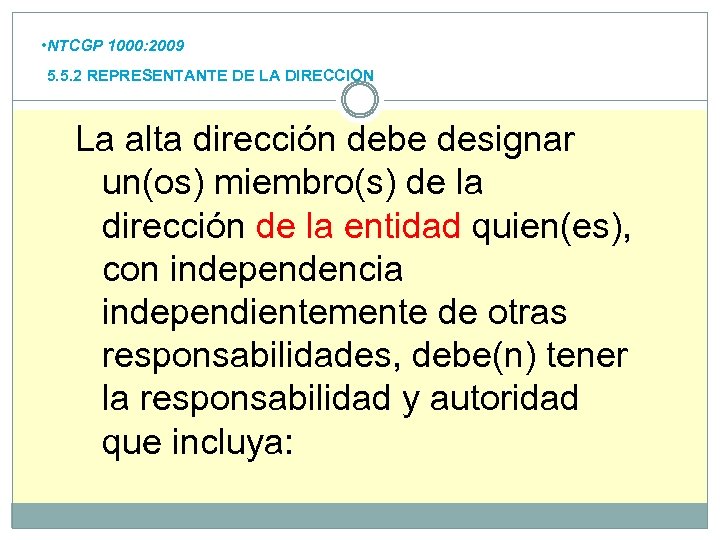 •NTCGP 1000:2009

5.5.2 REPRESENTANTE DE LA DIRECCION

La alta dirección debe designar un(os) miembro(s) de la dirección de la entidad quien(es), con independencia independientemente de otras responsabilidades, debe(n) tener la responsabilidad y autoridad que incluya: